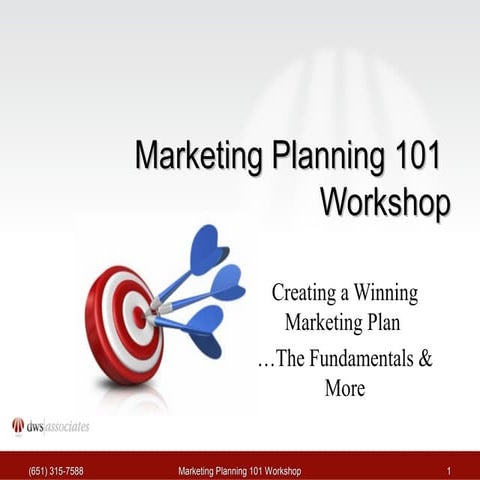 Marketing Planning 101 Workshop

Creating a Winning Marketing Plan

…The Fundamentals & More

dws|associates

(651) 315-7588 Marketing Planning 101 Workshop 1